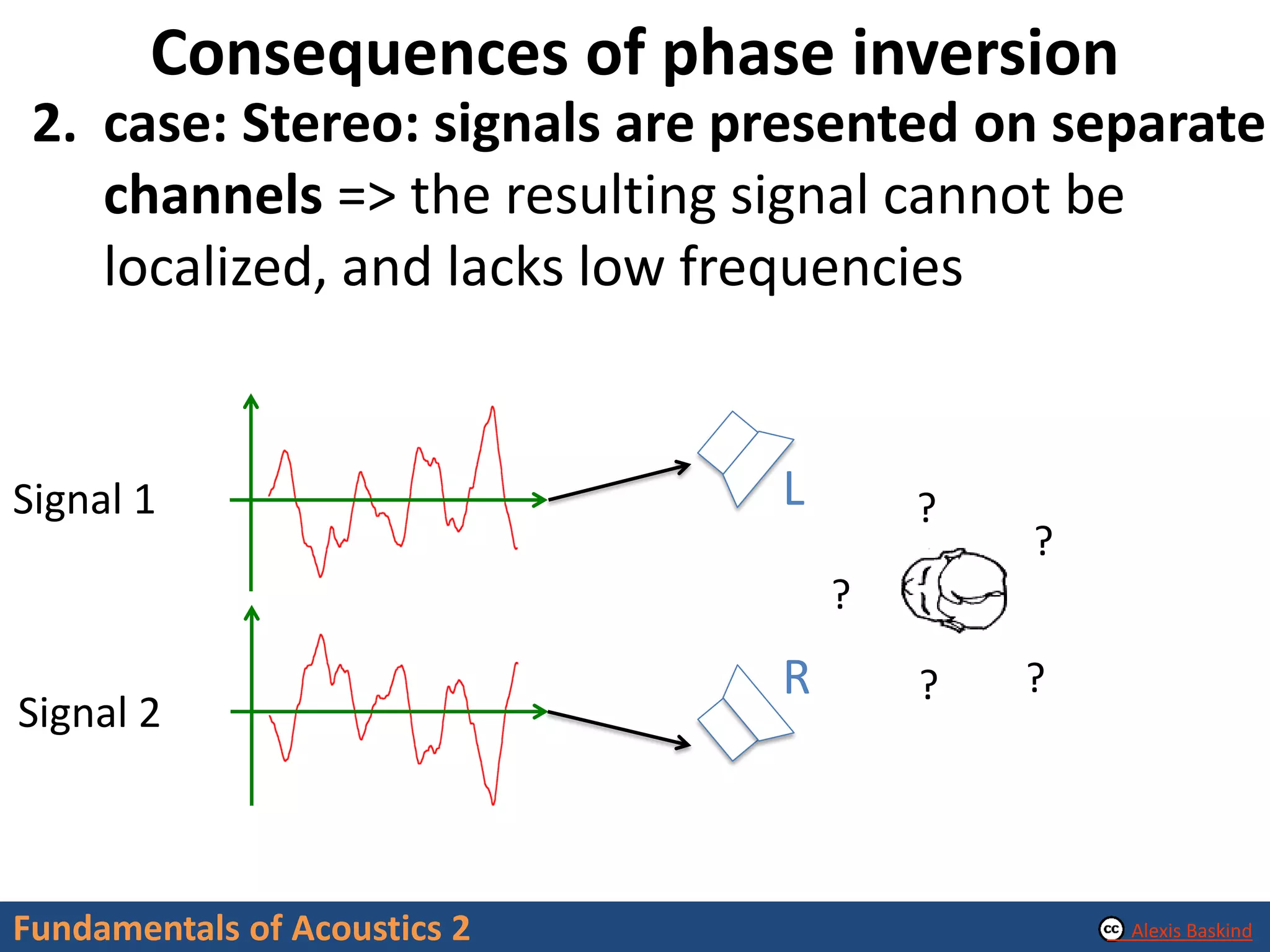 Consequences of phase inversion

2. case: Stereo: signals are presented on separate channels => the resulting signal cannot be localized, and lacks low frequencies

Signal 1

Signal 2

L

R

?

?

?

?

?

Fundamentals of Acoustics 2

cc Alexis Baskind